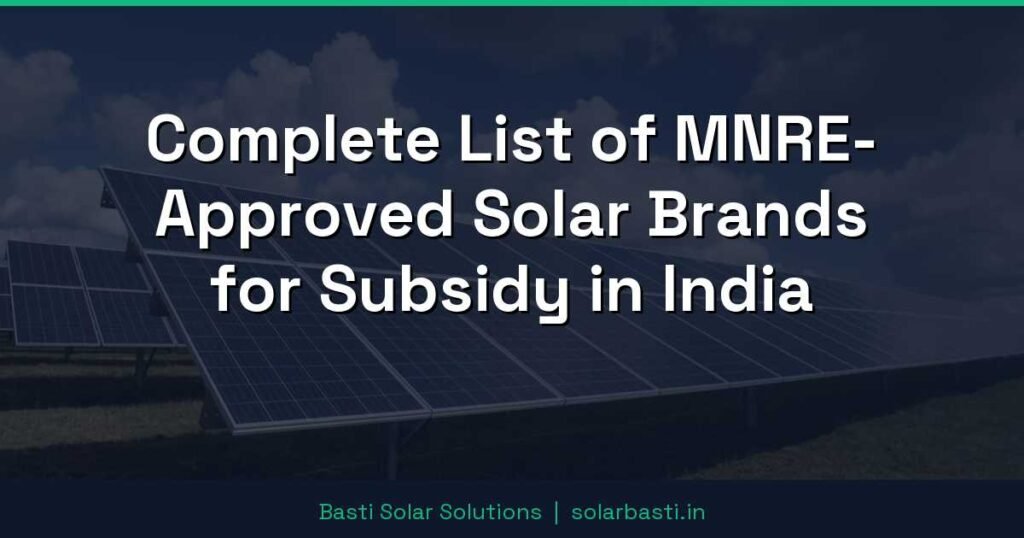 Complete List of MNRE-Approved Solar Brands for Subsidy in India

Basti Solar Solutions | solarbasti.in